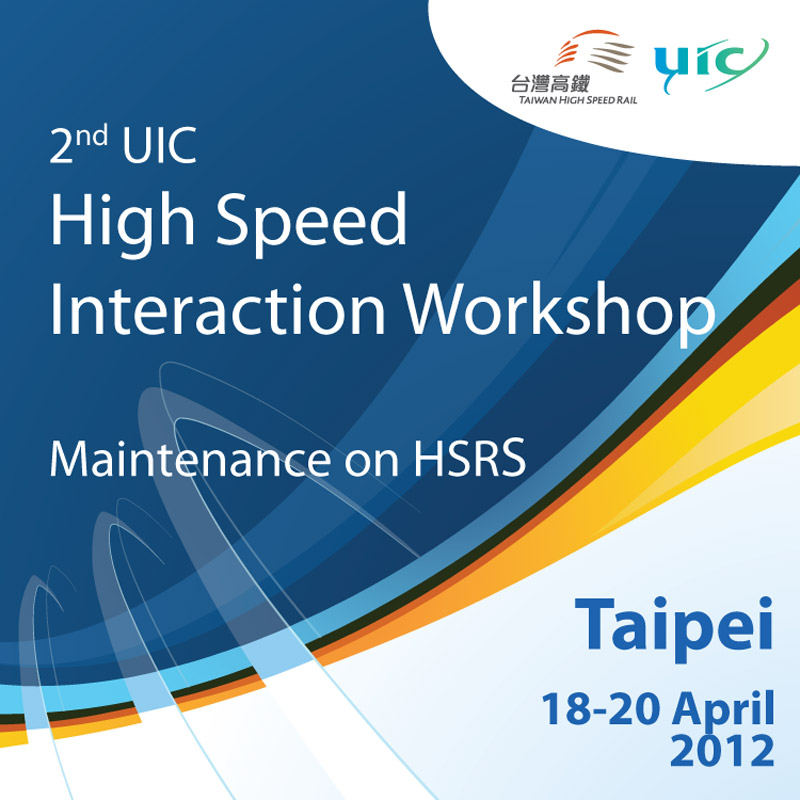 台灣高鐵
TAIWAN HIGH SPEED RAIL

UIC

2nd UIC
High Speed
Interaction Workshop

Maintenance on HSRS

Taipei

18-20 April
2012